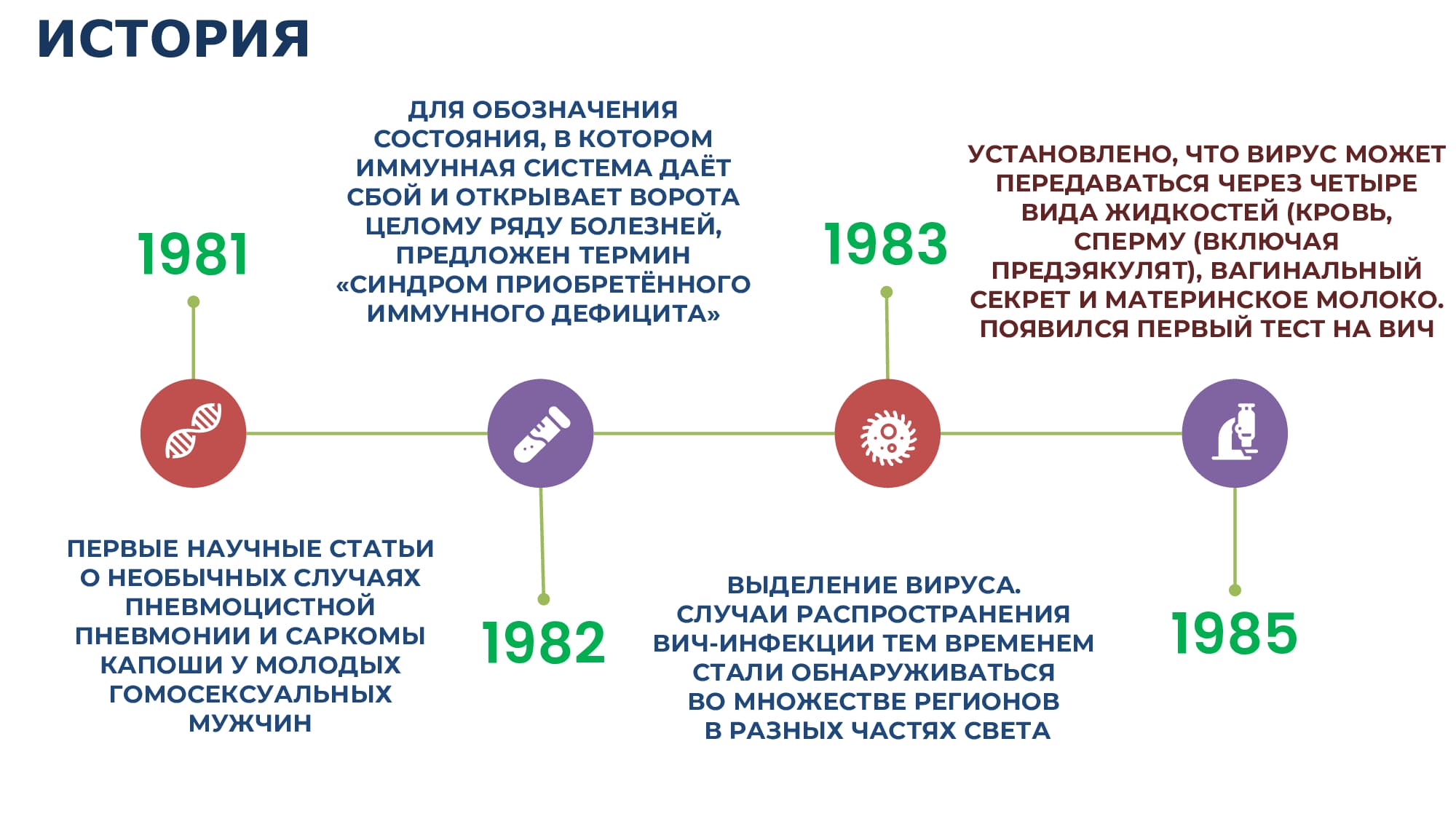 ИСТОРИЯ

1981

ПЕРВЫЕ НАУЧНЫЕ СТАТЬИ О НЕОБЫЧНЫХ СЛУЧАЯХ ПНЕВМОЦИСТНОЙ ПНЕВМОНИИ И САРКОМЫ КАПОШИ У МОЛОДЫХ ГОМОСЕКСУАЛЬНЫХ МУЖЧИН

ДЛЯ ОБОЗНАЧЕНИЯ СОСТОЯНИЯ, В КОТОРОМ ИММУННАЯ СИСТЕМА ДАЁТ СБОЙ И ОТКРЫВАЕТ ВОРОТА ЦЕЛОМУ РЯДУ БОЛЕЗНЕЙ, ПРЕДЛОЖЕН ТЕРМИН «СИНДРОМ ПРИОБРЕТЁННОГО ИММУННОГО ДЕФИЦИТА»

1982

1983

ВЫДЕЛЕНИЕ ВИРУСА. СЛУЧАИ РАСПРОСТРАНЕНИЯ ВИЧ-ИНФЕКЦИИ ТЕМ ВРЕМЕНЕМ СТАЛИ ОБНАРУЖИВАТЬСЯ ВО МНОЖЕСТВЕ РЕГИОНОВ В РАЗНЫХ ЧАСТЯХ СВЕТА

УСТАНОВЛЕНО, ЧТО ВИРУС МОЖЕТ ПЕРЕДАВАТЬСЯ ЧЕРЕЗ ЧЕТЫРЕ ВИДА ЖИДКОСТЕЙ (КРОВЬ, СПЕРМУ (ВКЛЮЧАЯ ПРЕДЭЯКУЛЯТ), ВАГИНАЛЬНЫЙ СЕКРЕТ И МАТЕРИНСКОЕ МОЛОКО. ПОЯВИЛСЯ ПЕРВЫЙ ТЕСТ НА ВИЧ

1985